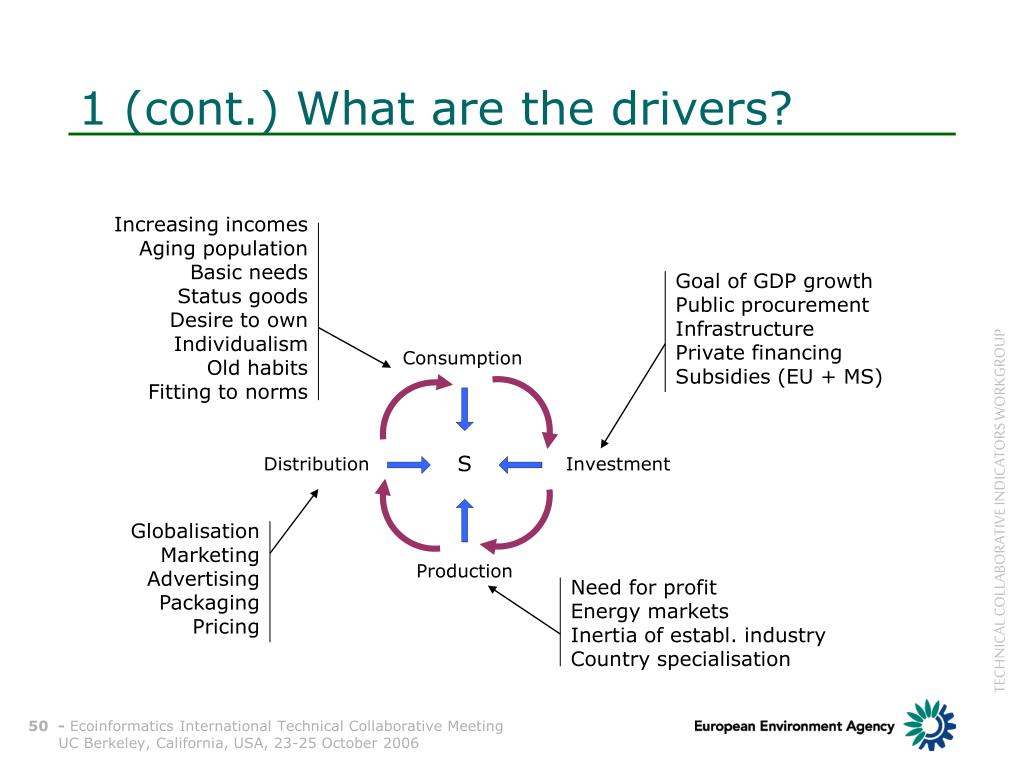 1 (cont.) What are the drivers?

Increasing incomes
Aging population
Basic needs
Status goods
Desire to own
Individualism
Old habits
Fitting to norms

Goal of GDP growth
Public procurement
Infrastructure
Private financing
Subsidies (EU + MS)

Consumption

Distribution

S

Investment

Production

Globalisation
Marketing
Advertising
Packaging
Pricing

Need for profit
Energy markets
Inertia of establ. industry
Country specialisation

TECHNICAL COLLABORATIVE INDICATORS WORKGROUP

50 - Ecoinformatics International Technical Collaborative Meeting
UC Berkeley, California, USA, 23-25 October 2006

European Environment Agency